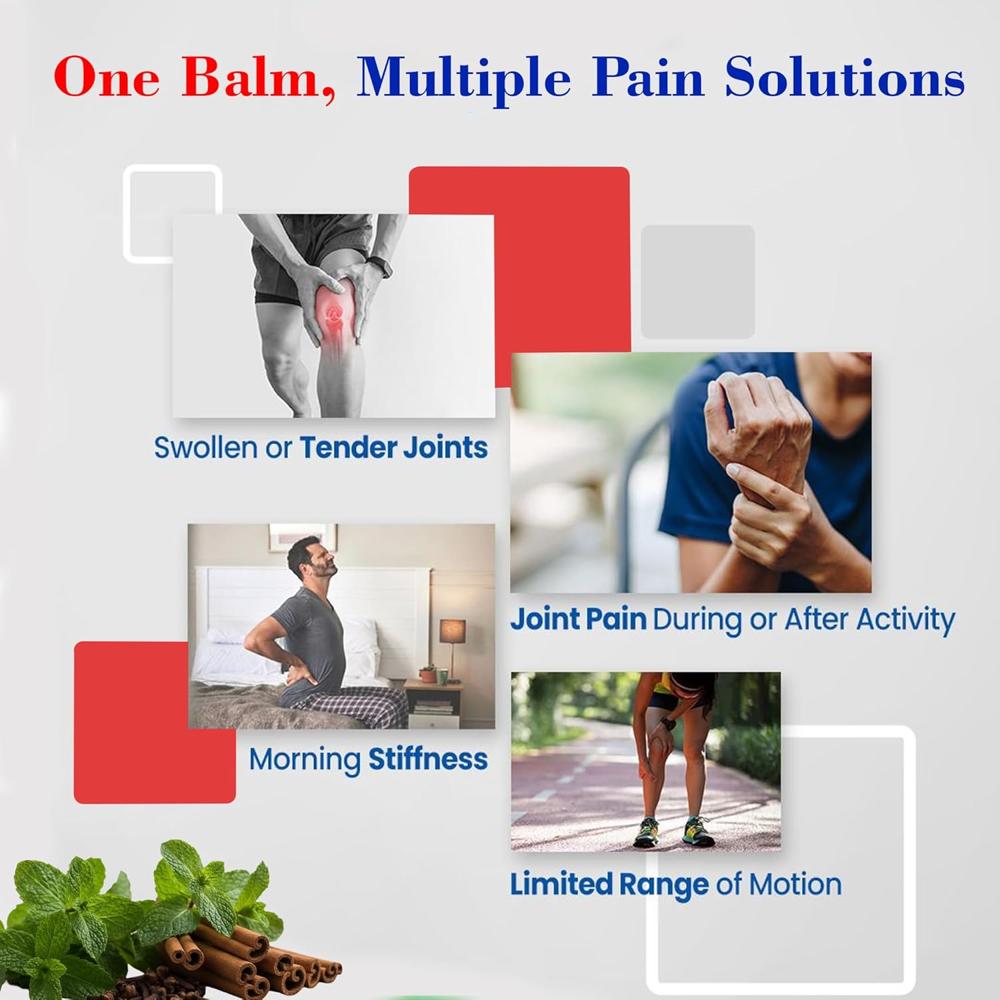 One Balm, Multiple Pain Solutions

Swollen or Tender Joints

Joint Pain During or After Activity

Morning Stiffness

Limited Range of Motion